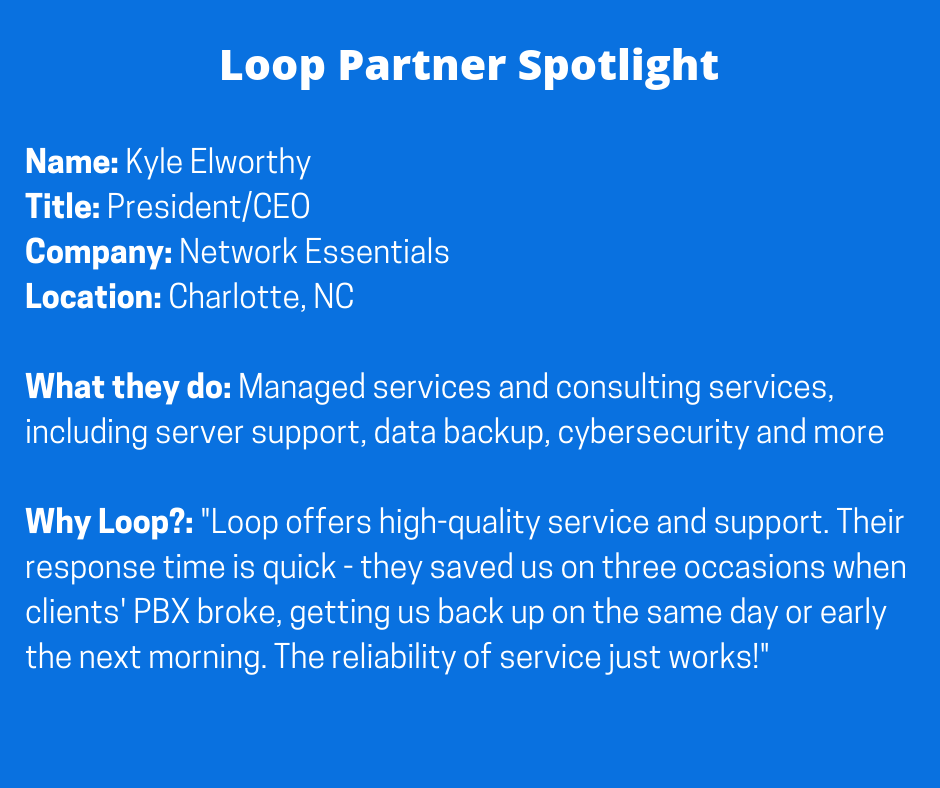 Loop Partner Spotlight

Name: Kyle Elworthy
Title: President/CEO
Company: Network Essentials
Location: Charlotte, NC

What they do: Managed services and consulting services, including server support, data backup, cybersecurity and more

Why Loop?: "Loop offers high-quality service and support. Their response time is quick - they saved us on three occasions when clients' PBX broke, getting us back up on the same day or early the next morning. The reliability of service just works!"